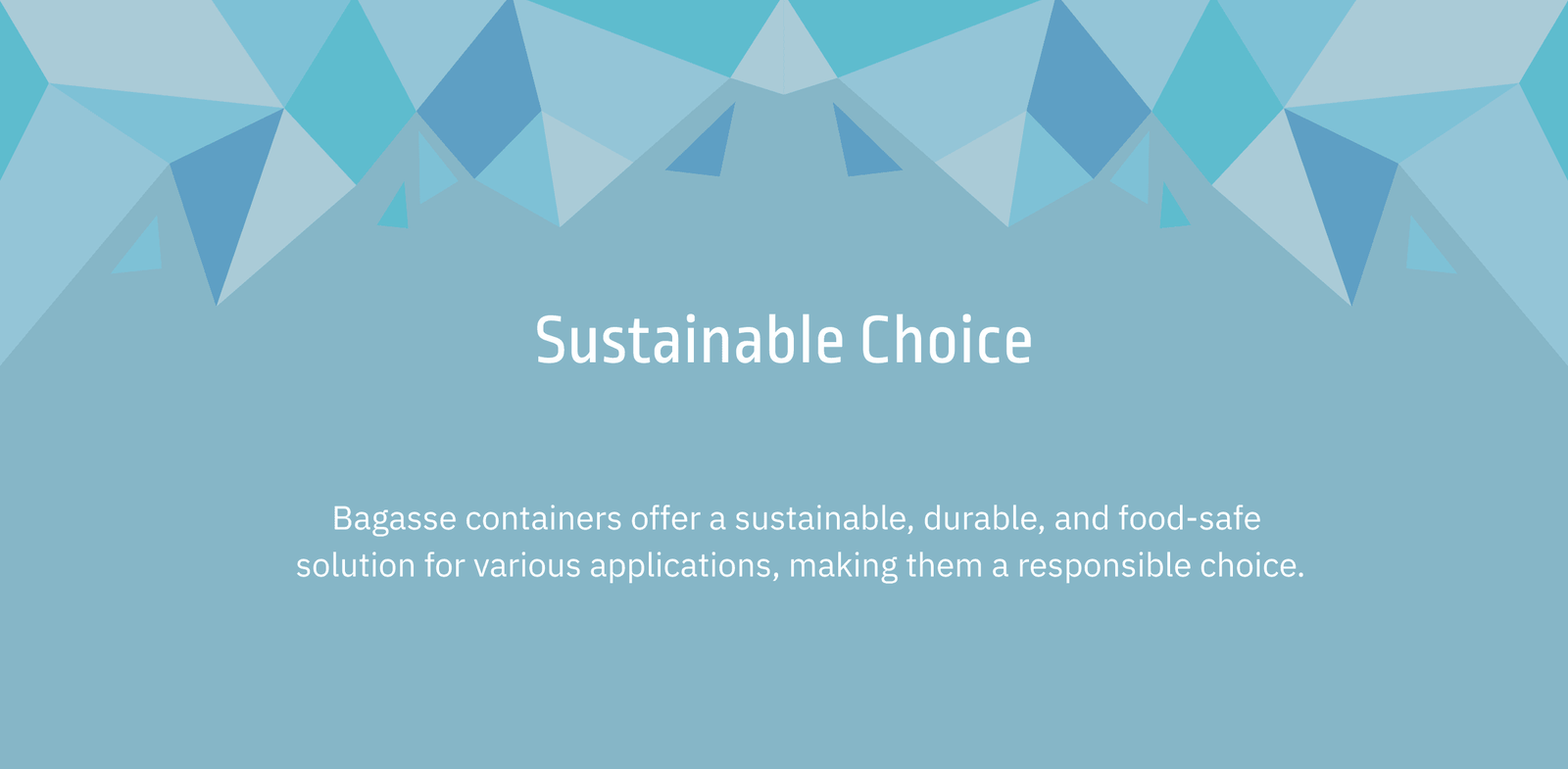 Sustainable Choice

Bagasse containers offer a sustainable, durable, and food-safe solution for various applications, making them a responsible choice.